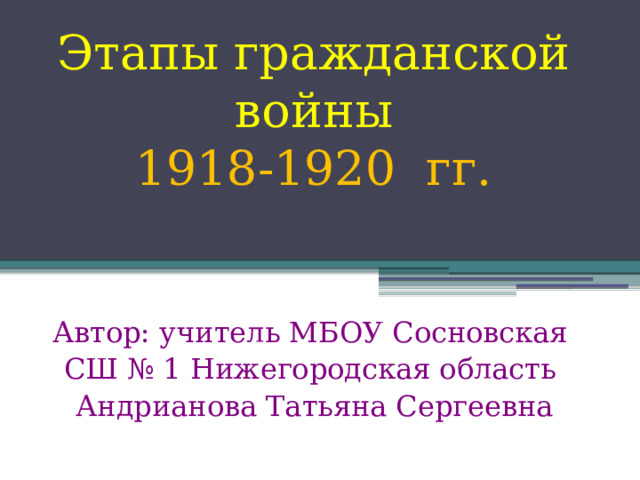 Этапы гражданской войны
1918-1920  гг.

Автор: учитель МБОУ Сосновская СШ № 1 Нижегородская область Андрианова Татьяна Сергеевна